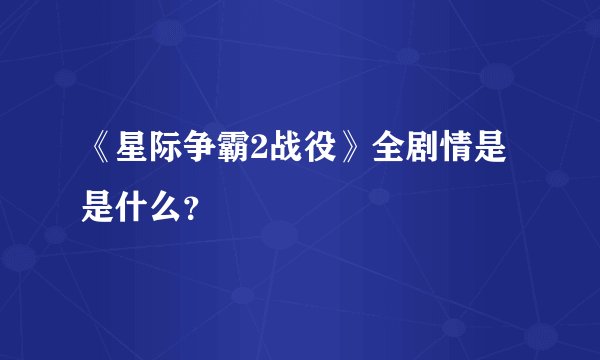 《星际争霸2战役》全剧情是是什么？